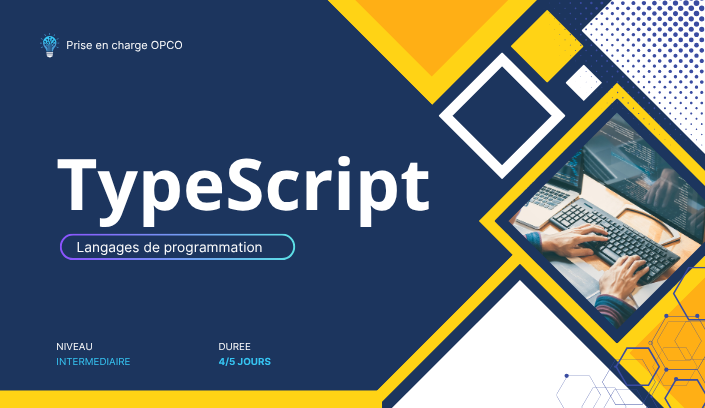 Prise en charge OPCO

TypeScript

Langages de programmation

NIVEAU
INTERMEDIAIRE

DUREE
4/5 JOURS